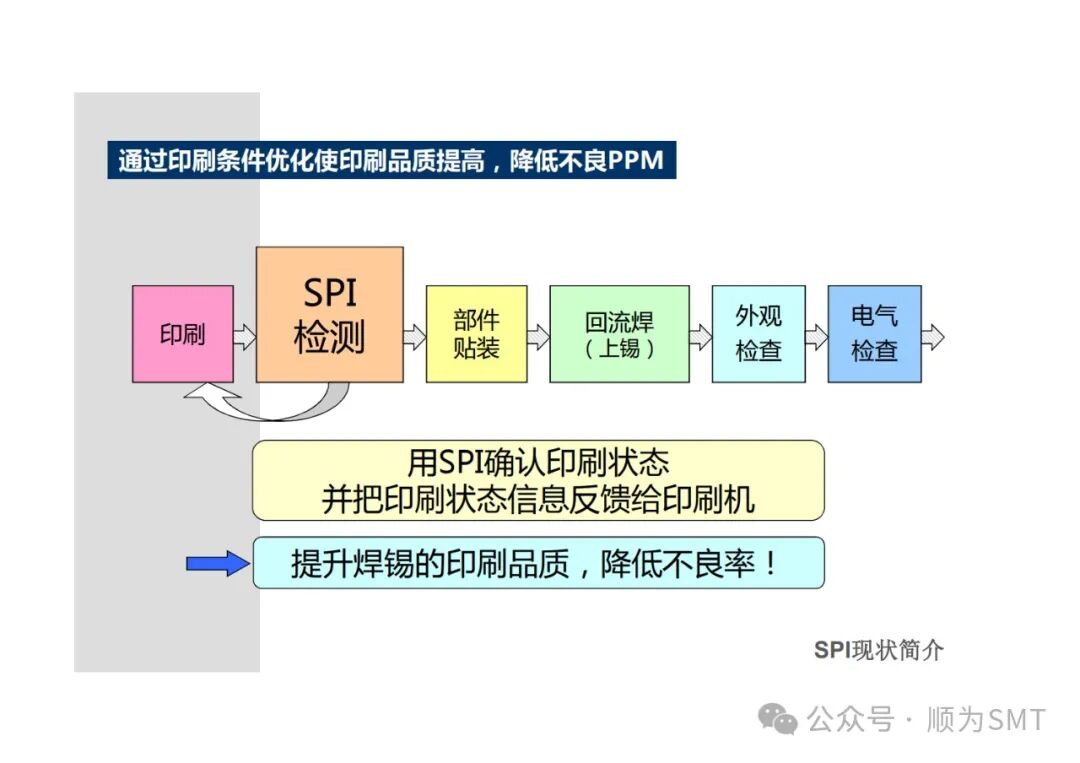 通过印刷条件优化使印刷品质提高，降低不良PPM

印刷

SPI
检测

部件
贴装

回流焊
（上锡）

外观
检查

电气
检查

用SPI确认印刷状态
并把印刷状态信息反馈给印刷机

提升焊锡的印刷品质，降低不良率！

SPI现状简介

公众号 · 顺为SMT